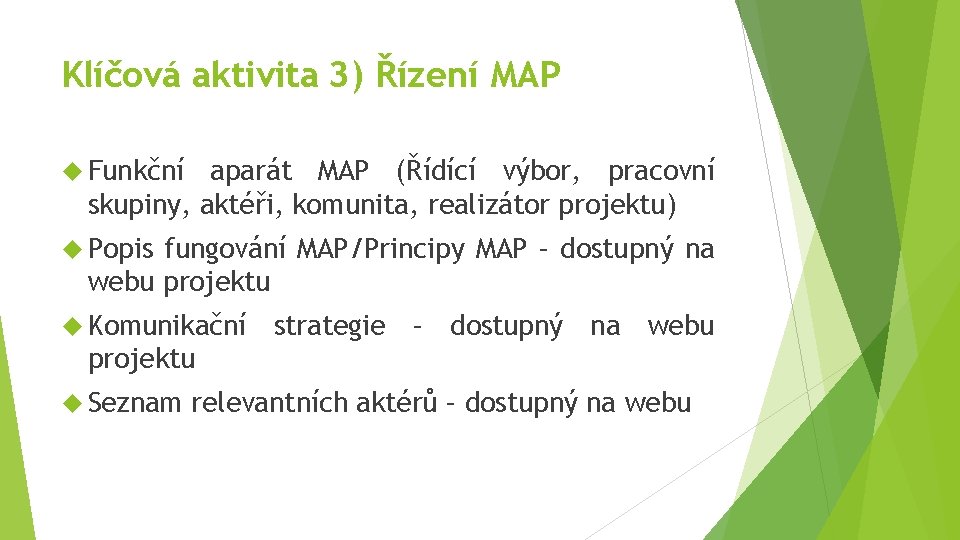 Klíčová aktivita 3) Řízení MAP

Funkční aparát MAP (Řídící výbor, pracovní skupiny, aktéři, komunita, realizátor projektu)

Popis fungování MAP/Principy MAP – dostupný na webu projektu

Komunikační strategie – dostupný na webu projektu

Seznam relevantních aktérů – dostupný na webu